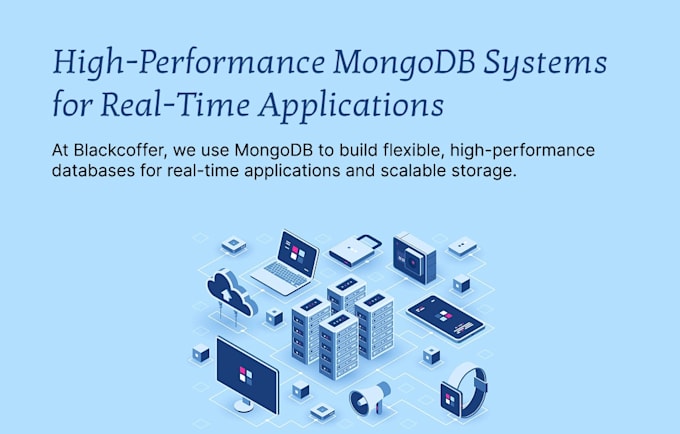 High-Performance MongoDB Systems for Real-Time Applications

At Blackcoffer, we use MongoDB to build flexible, high-performance databases for real-time applications and scalable storage.